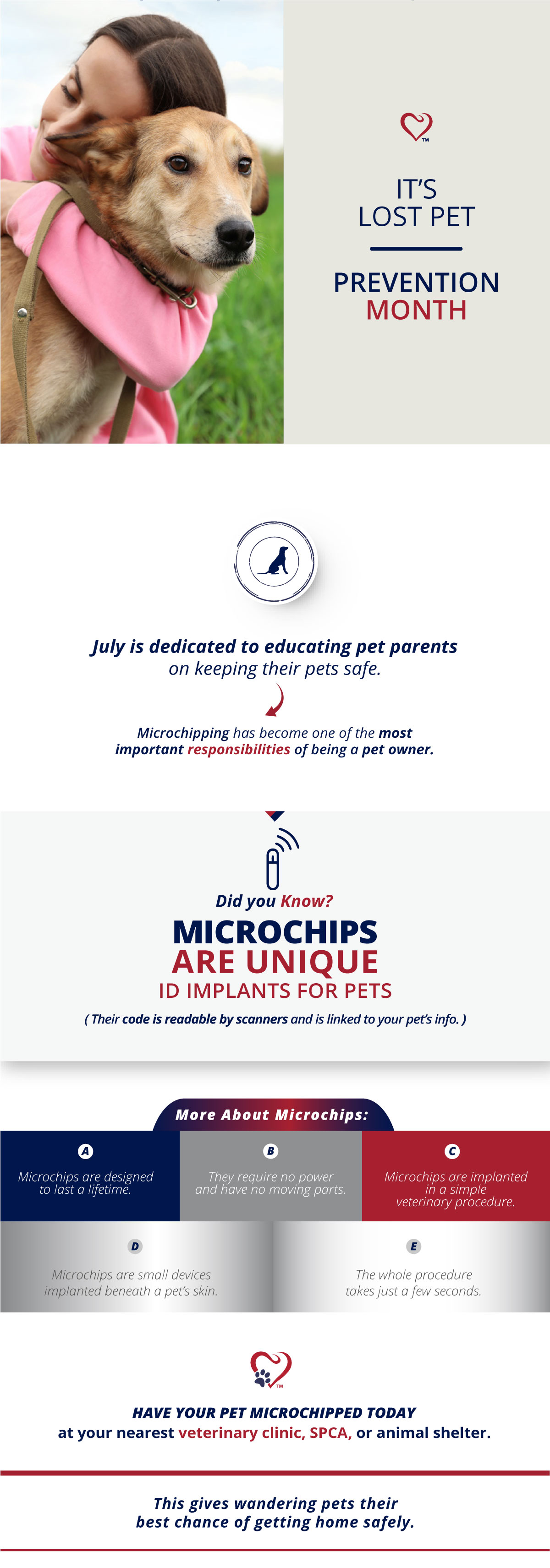 TM

IT'S LOST PET

PREVENTION MONTH

July is dedicated to educating pet parents on keeping their pets safe.

Microchipping has become one of the most important responsibilities of being a pet owner.

Did you Know?

MICROCHIPS ARE UNIQUE

ID IMPLANTS FOR PETS

( Their code is readable by scanners and is linked to your pet's info. )

More About Microchips:

A
Microchips are designed to last a lifetime.

B
They require no power and have no moving parts.

C
Microchips are implanted in a simple veterinary procedure.

D
Microchips are small devices implanted beneath a pet's skin.

E
The whole procedure takes just a few seconds.

TM

HAVE YOUR PET MICROCHIPPED TODAY at your nearest veterinary clinic, SPCA, or animal shelter.

This gives wandering pets their best chance of getting home safely.